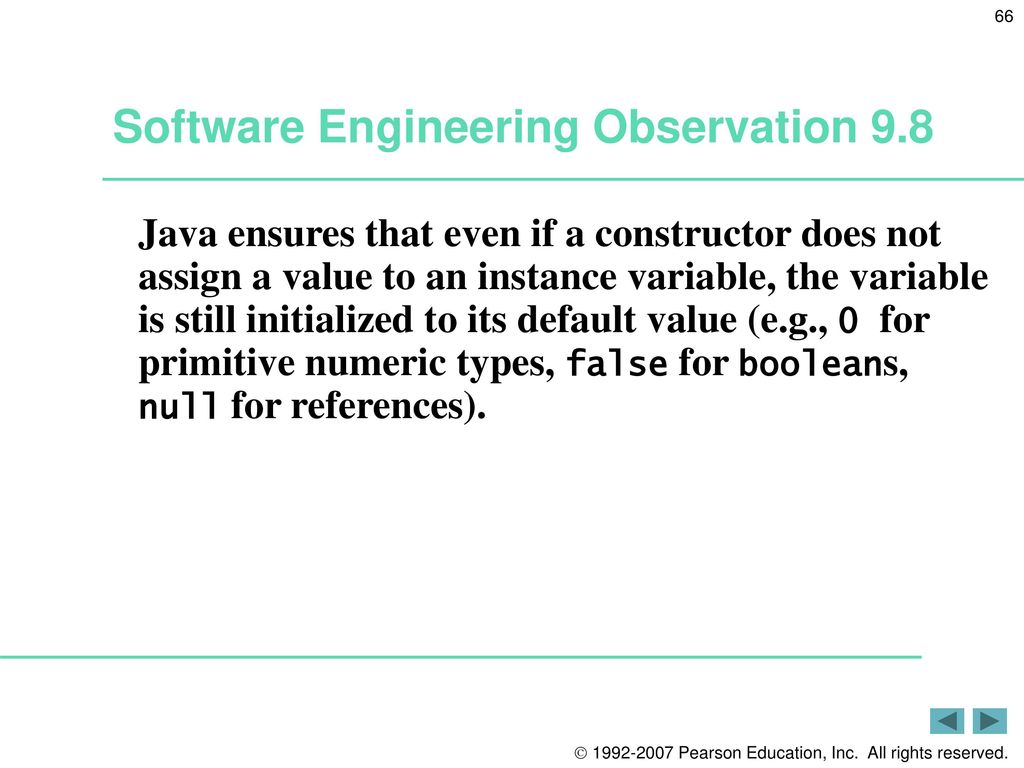 66

Software Engineering Observation 9.8

Java ensures that even if a constructor does not assign a value to an instance variable, the variable is still initialized to its default value (e.g., 0 for primitive numeric types, false for booleans, null for references).

© 1992-2007 Pearson Education, Inc. All rights reserved.